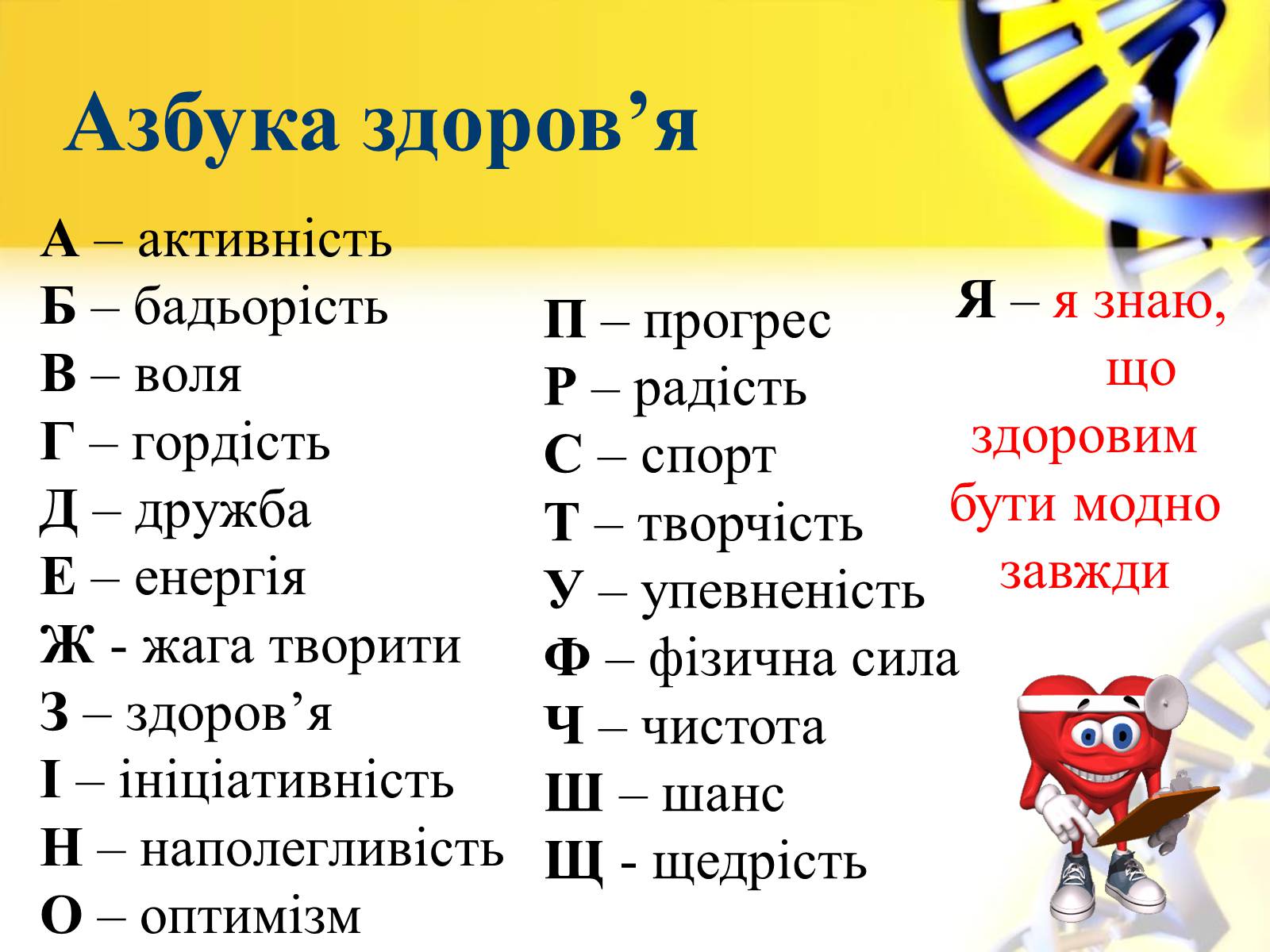 Азбука здоров’я

А – активність
Б – бадьорість
В – воля
Г – гордість
Д – дружба
Е – енергія
Ж - жага творити
З – здоров’я
І – ініціативність
Н – наполегливість
О – оптимізм

П – прогрес
Р – радість
С – спорт
Т – творчість
У – упевненість
Ф – фізична сила
Ч – чистота
Ш – шанс
Щ - щедрість

Я – я знаю, що здоровим бути модно завжди